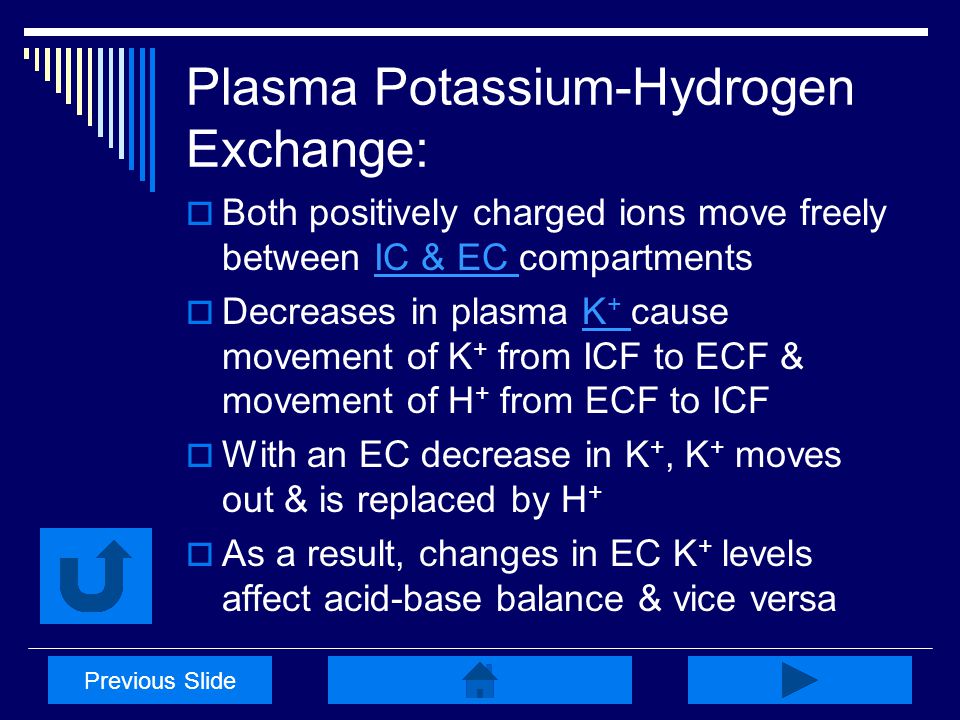 Plasma Potassium-Hydrogen Exchange:

Both positively charged ions move freely between IC & EC compartments

Decreases in plasma $K^+$ cause movement of $K^+$ from ICF to ECF & movement of $H^+$ from ECF to ICF

With an EC decrease in $K^+$, $K^+$ moves out & is replaced by $H^+$

As a result, changes in EC $K^+$ levels affect acid-base balance & vice versa

Previous Slide